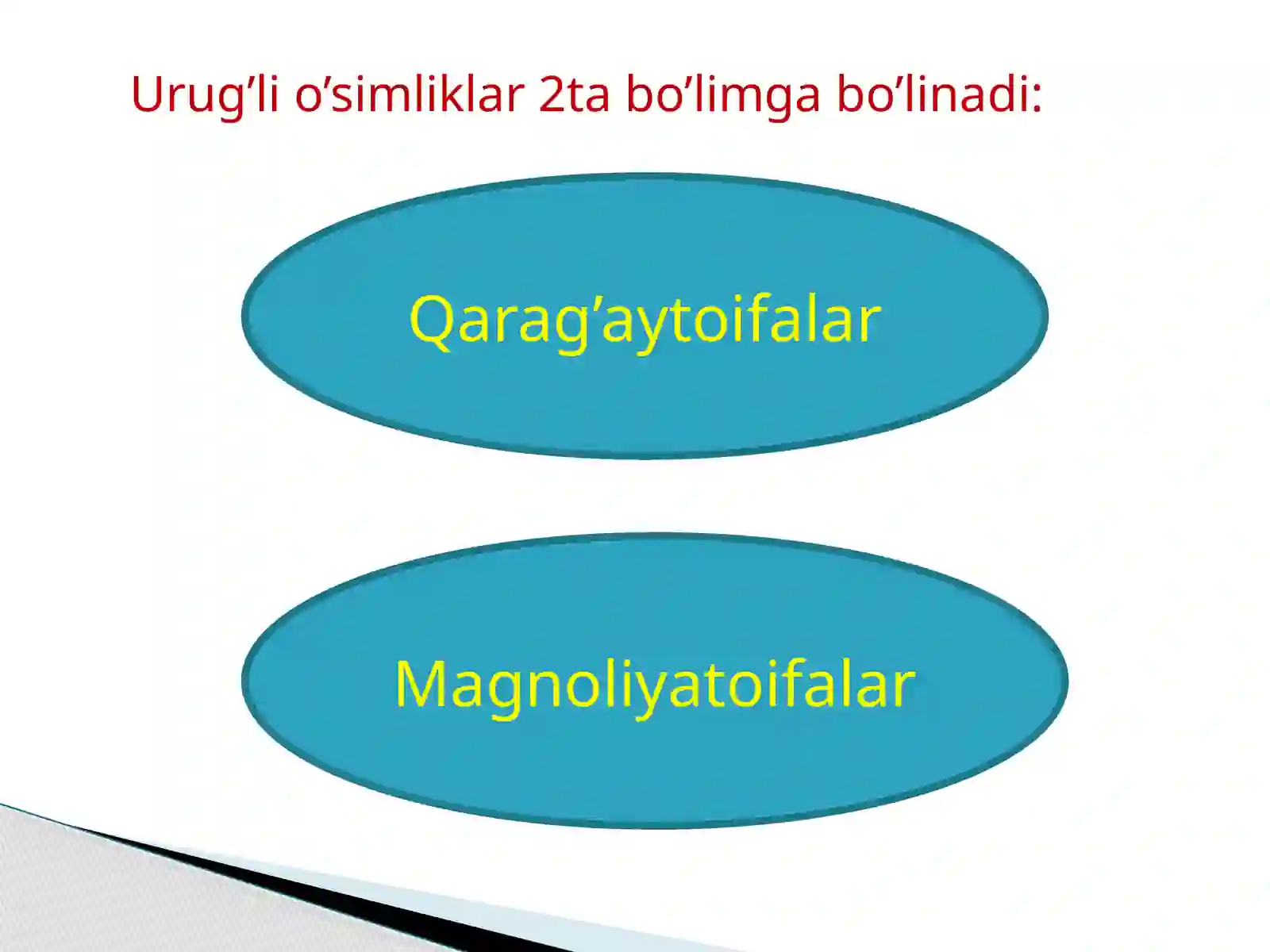 Urug’li o’simliklar 2ta bo’limga bo’linadi:

Qarag’aytoifalar

Magnoliyatoifalar